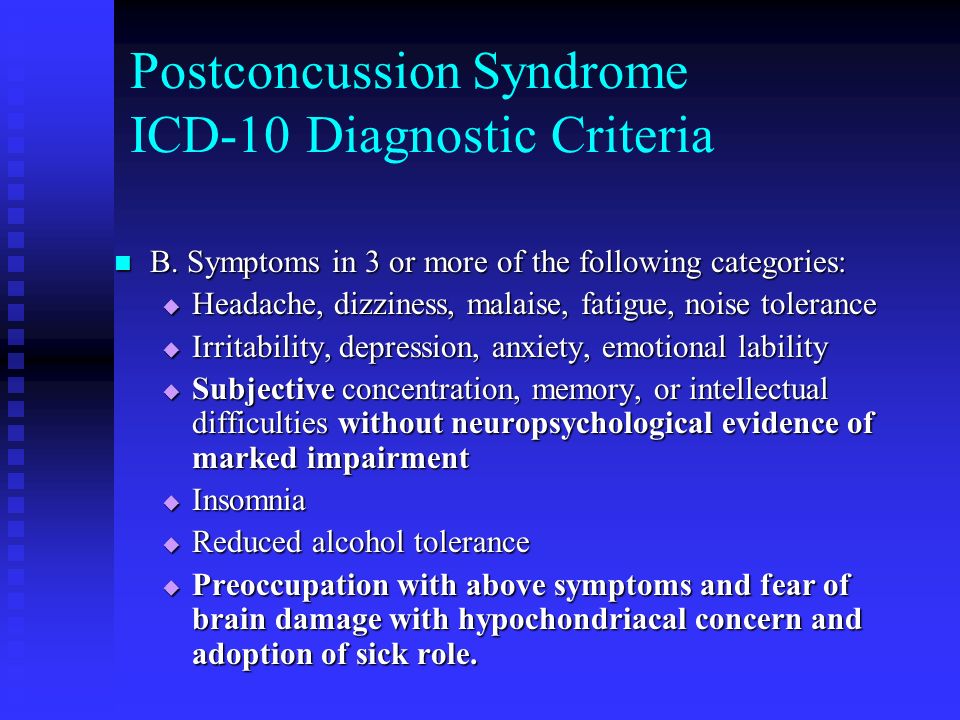 Postconcussion Syndrome
ICD-10 Diagnostic Criteria

B. Symptoms in 3 or more of the following categories:

Headache, dizziness, malaise, fatigue, noise tolerance

Irritability, depression, anxiety, emotional lability

Subjective concentration, memory, or intellectual difficulties without neuropsychological evidence of marked impairment

Insomnia

Reduced alcohol tolerance

Preoccupation with above symptoms and fear of brain damage with hypochondriacal concern and adoption of sick role.